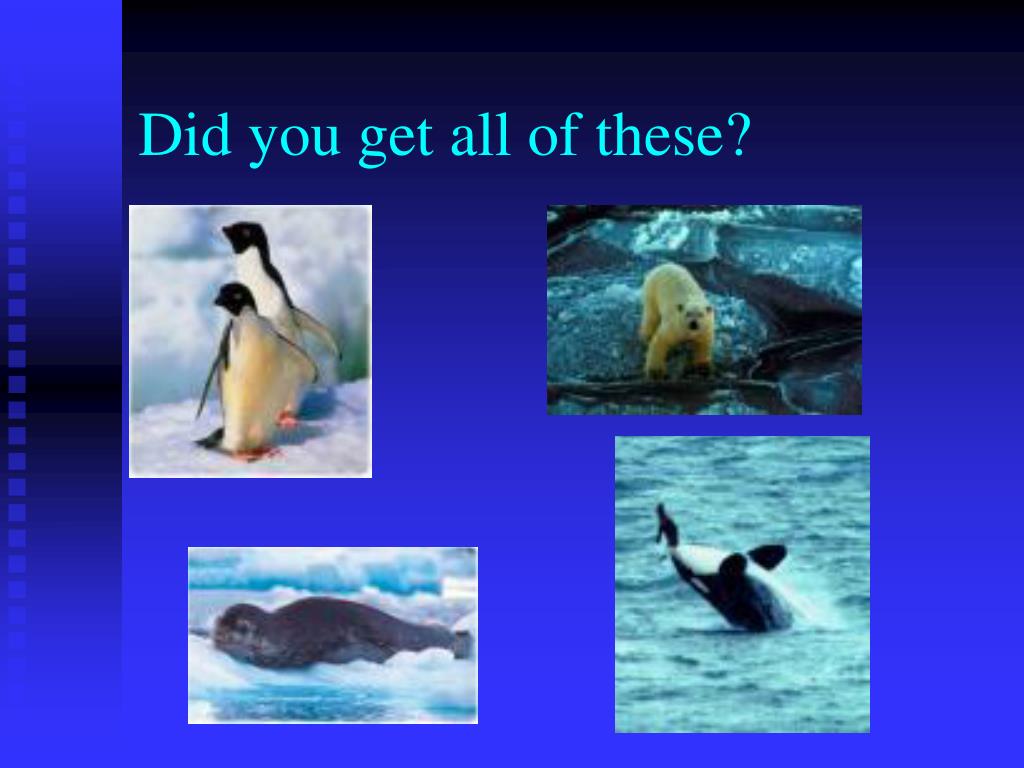 Did you get all of these?